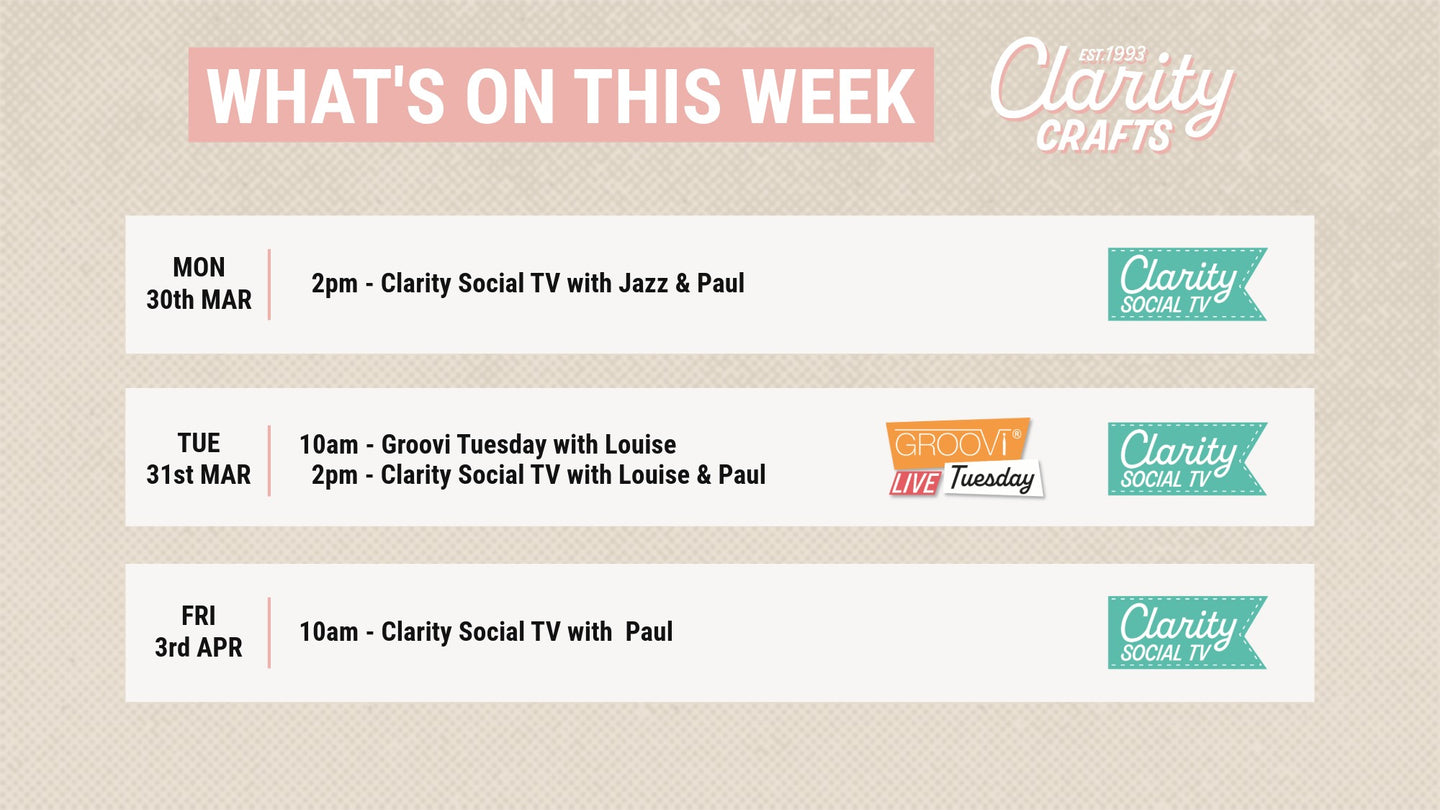 WHAT'S ON THIS WEEK

EST.1993 Clarity CRAFTS

MON 30th MAR

2pm - Clarity Social TV with Jazz & Paul

Clarity SOCIAL TV

TUE 31st MAR

10am - Groovi Tuesday with Louise
2pm - Clarity Social TV with Louise & Paul

GROOVI® LIVE Tuesday

Clarity SOCIAL TV

FRI 3rd APR

10am - Clarity Social TV with Paul

Clarity SOCIAL TV